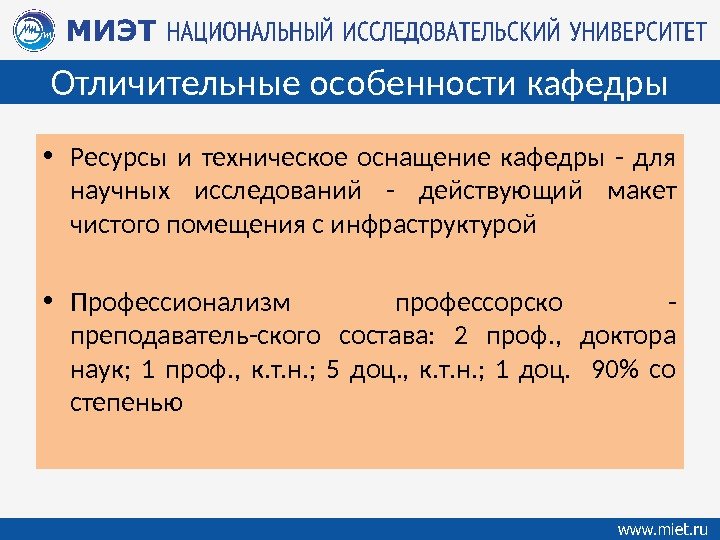 МИЭТ НАЦИОНАЛЬНЫЙ ИССЛЕДОВАТЕЛЬСКИЙ УНИВЕРСИТЕТ

Отличительные особенности кафедры

• Ресурсы и техническое оснащение кафедры - для научных исследований - действующий макет чистого помещения с инфраструктурой

• Профессионализм профессорско - преподаватель-ского состава: 2 проф., доктора наук; 1 проф., к.т.н.; 5 доц., к.т.н.; 1 доц. 90% со степенью

www.miet.ru